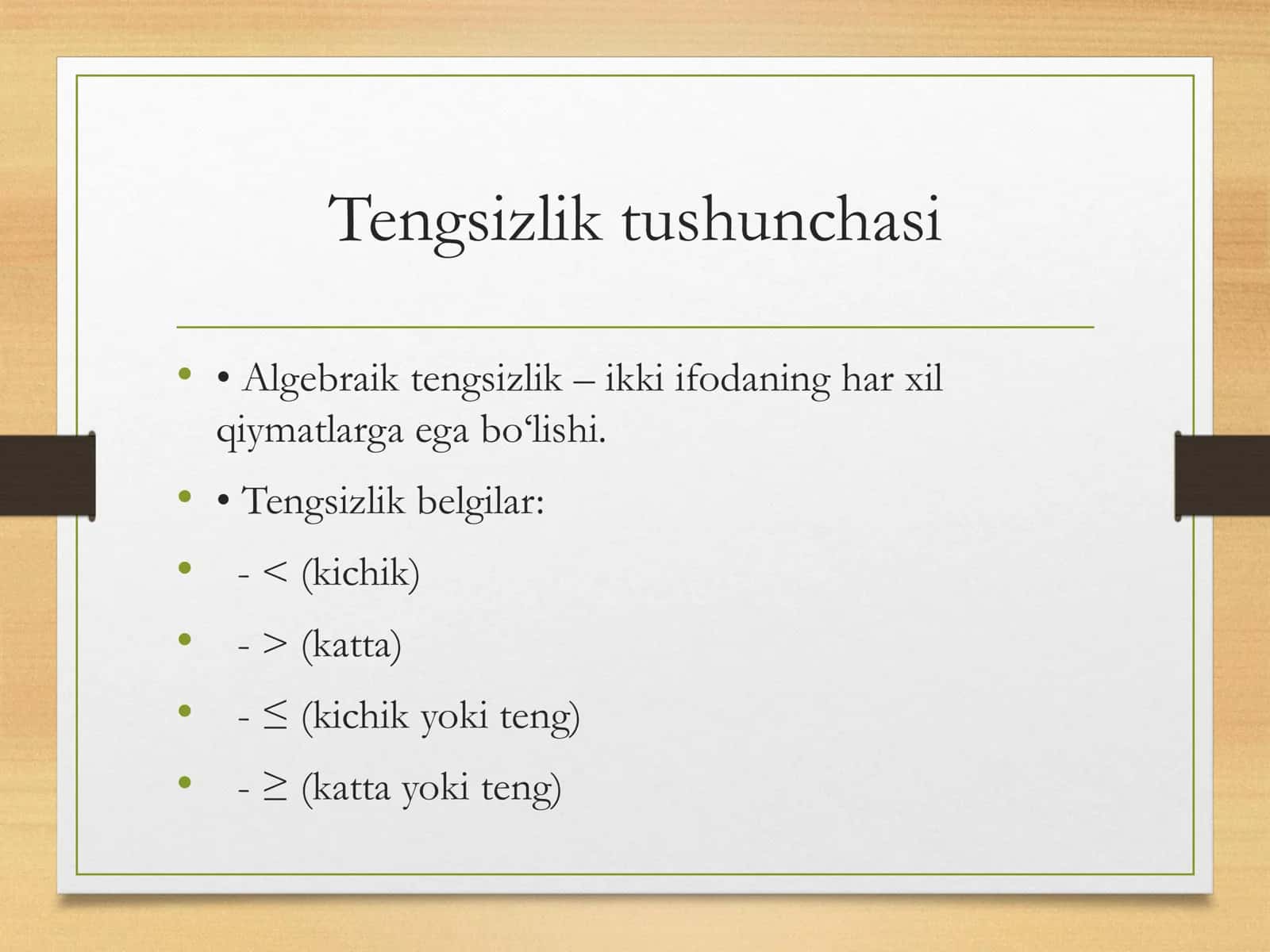 Tengsizlik tushunchasi

• • Algebraik tengsizlik – ikki ifodaning har xil qiymatlarga ega bo‘lishi.

• • Tengsizlik belgilar:

• - $<$ (kichik)

• - $>$ (katta)

• - $\leq$ (kichik yoki teng)

• - $\geq$ (katta yoki teng)